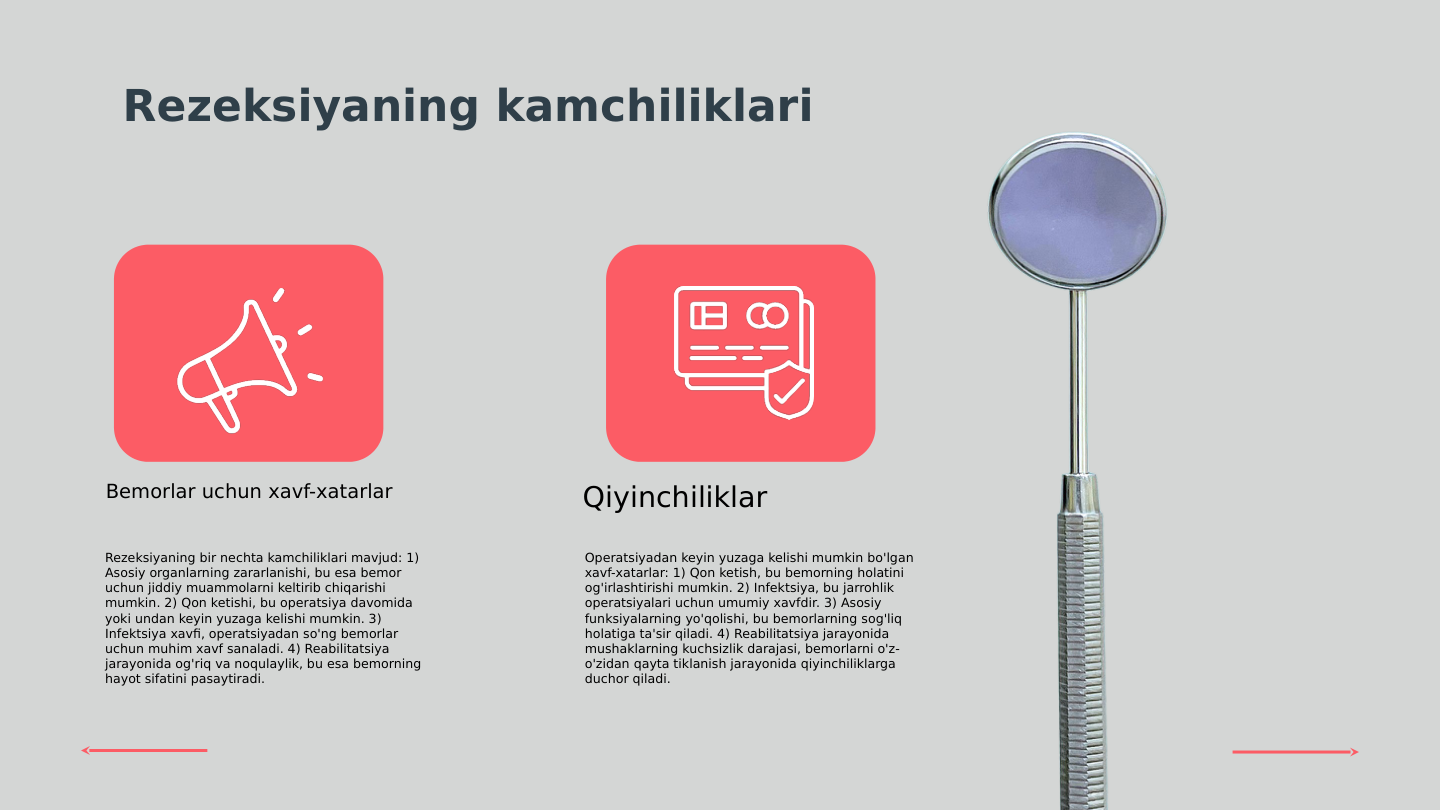 Rezeksiyaning kamchiliklari

Bemorlar uchun xavf-xatarlar

Rezeksiyaning bir nechta kamchiliklari mavjud: 1) Asosiy organlarning zararlanishi, bu esa bemor uchun jiddiy muammolarni keltirib chiqarishi mumkin. 2) Qon ketishi, bu operatsiya davomida yoki undan keyin yuzaga kelishi mumkin. 3) Infektsiya xavfi, operatsiyadan so'ng bemorlar uchun muhim xavf sanaladi. 4) Reabilitatsiya jarayonida og'riq va noqulaylik, bu esa bemorning hayot sifatini pasaytiradi.

Qiyinchiliklar

Operatsiyadan keyin yuzaga kelishi mumkin bo'lgan xavf-xatarlar: 1) Qon ketish, bu bemorning holatini og'irlashtirishi mumkin. 2) Infektsiya, bu jarrohlik operatsiyalari uchun umumiy xavfdir. 3) Asosiy funksiyalarning yo'qolishi, bu bemorlarning sog'liq holatiga ta'sir qiladi. 4) Reabilitatsiya jarayonida mushaklarning kuchsizlik darajasi, bemorlarni o'z-o'zidan qayta tiklanish jarayonida qiyinchiliklarga duchor qiladi.